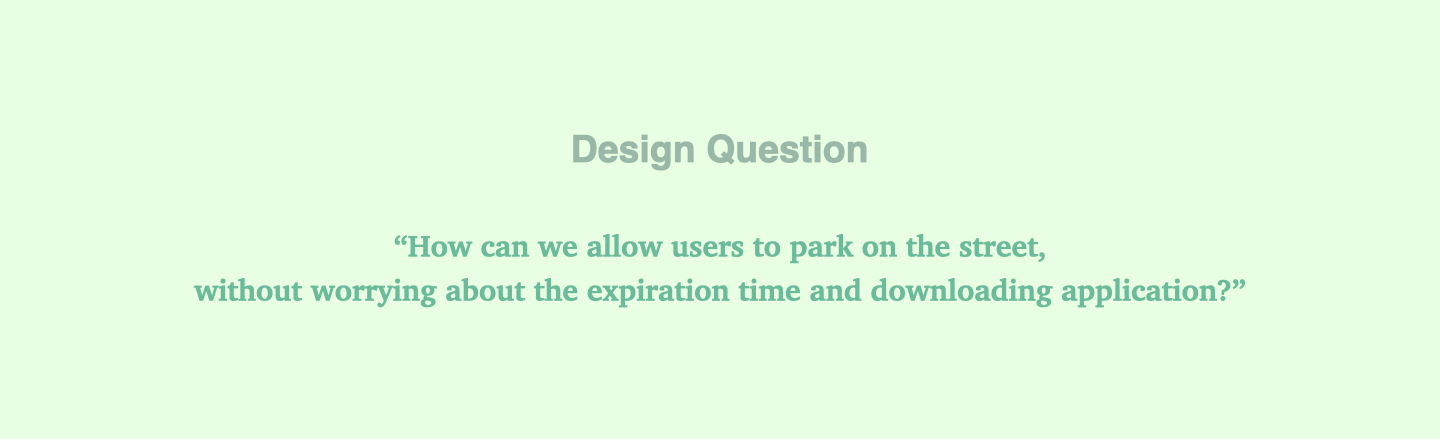 Design Question

“How can we allow users to park on the street, without worrying about the expiration time and downloading application?”